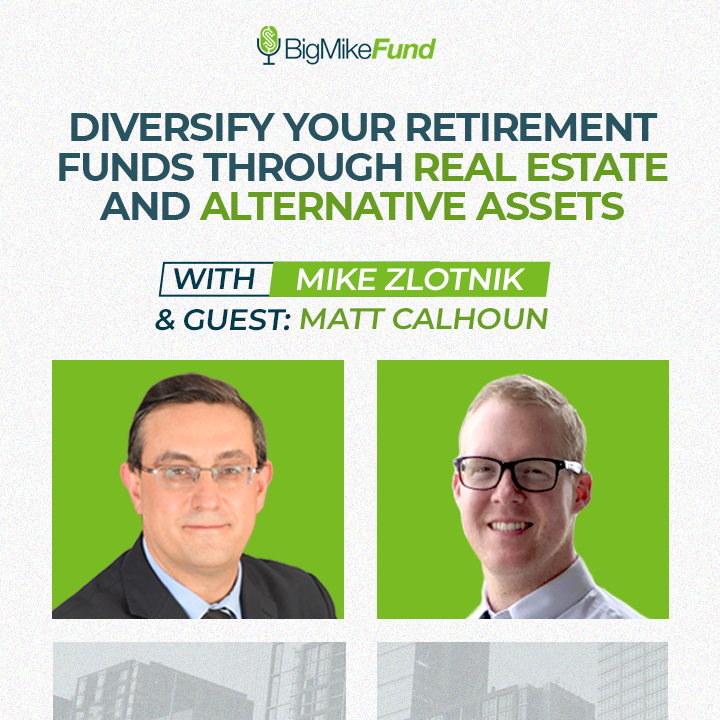 BigMikeFund

DIVERSIFY YOUR RETIREMENT FUNDS THROUGH REAL ESTATE AND ALTERNATIVE ASSETS

WITH MIKE ZLOTNIK
& GUEST: MATT CALHOUN